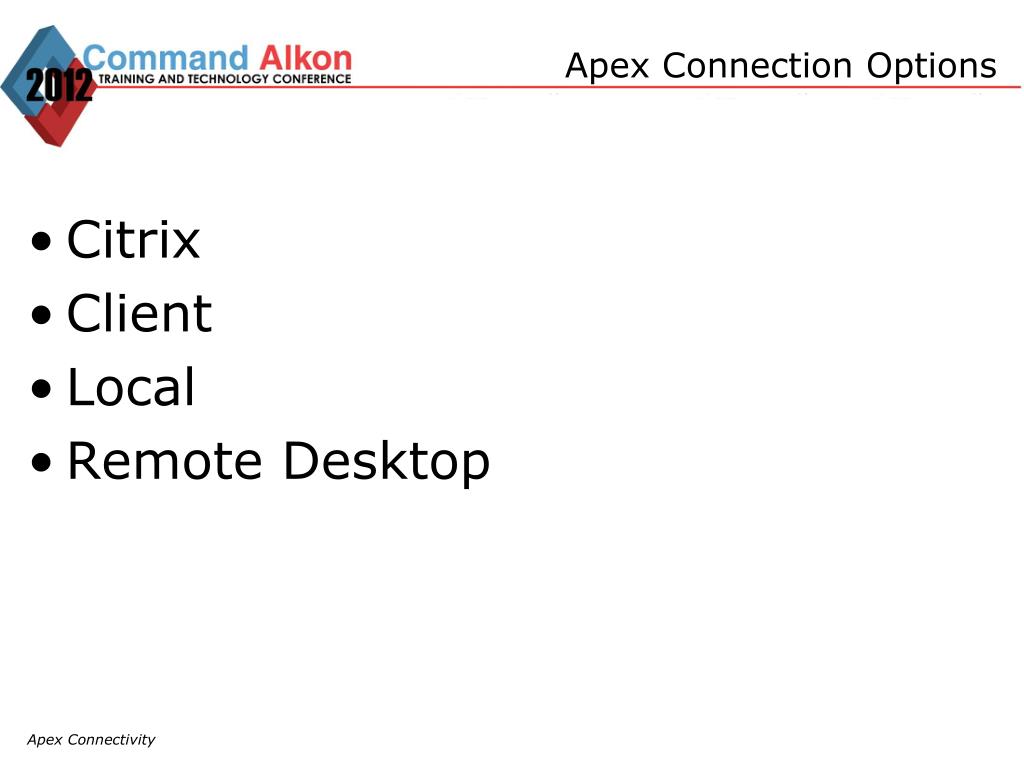 2012 Command Alkon
TRAINING AND TECHNOLOGY CONFERENCE

Apex Connection Options

• Citrix
• Client
• Local
• Remote Desktop

Apex Connectivity